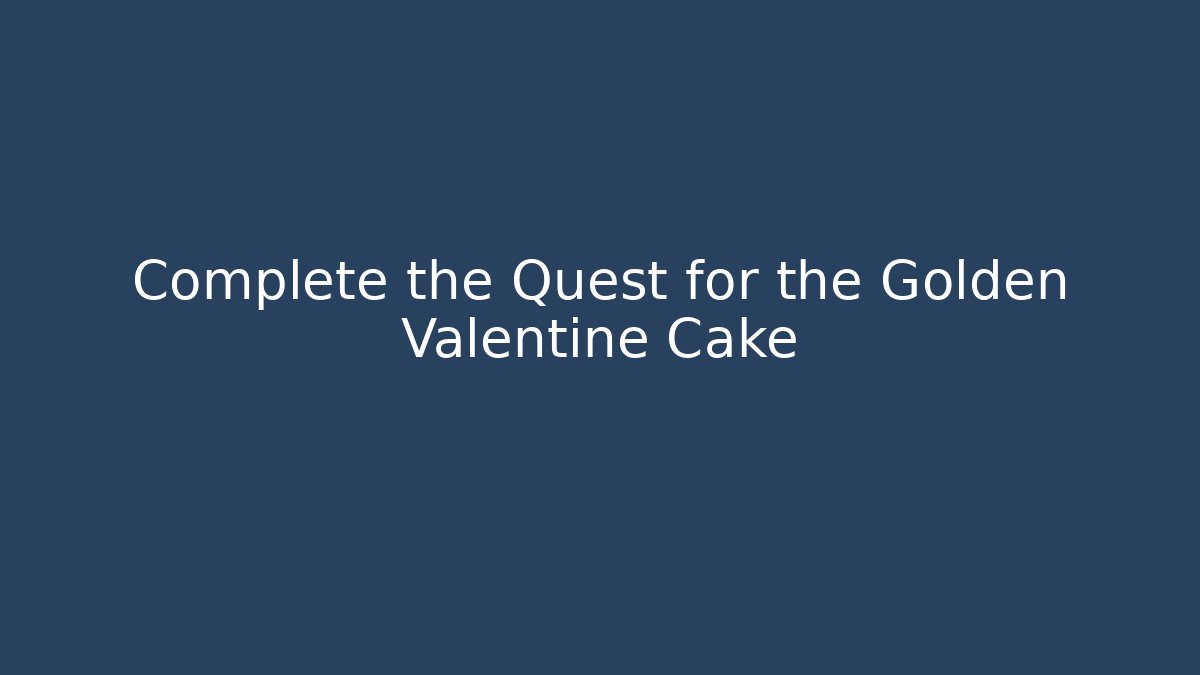 Complete the Quest for the Golden Valentine Cake